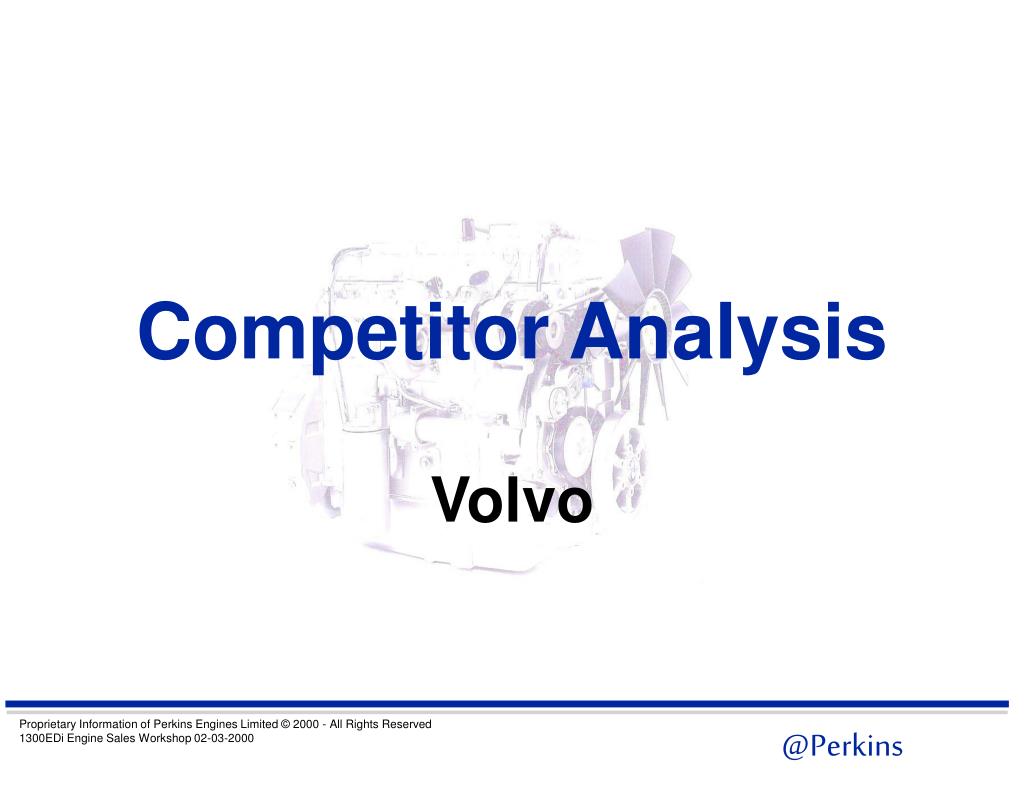 Competitor Analysis

Volvo

Proprietary Information of Perkins Engines Limited © 2000 - All Rights Reserved
1300EDi Engine Sales Workshop 02-03-2000

@Perkins